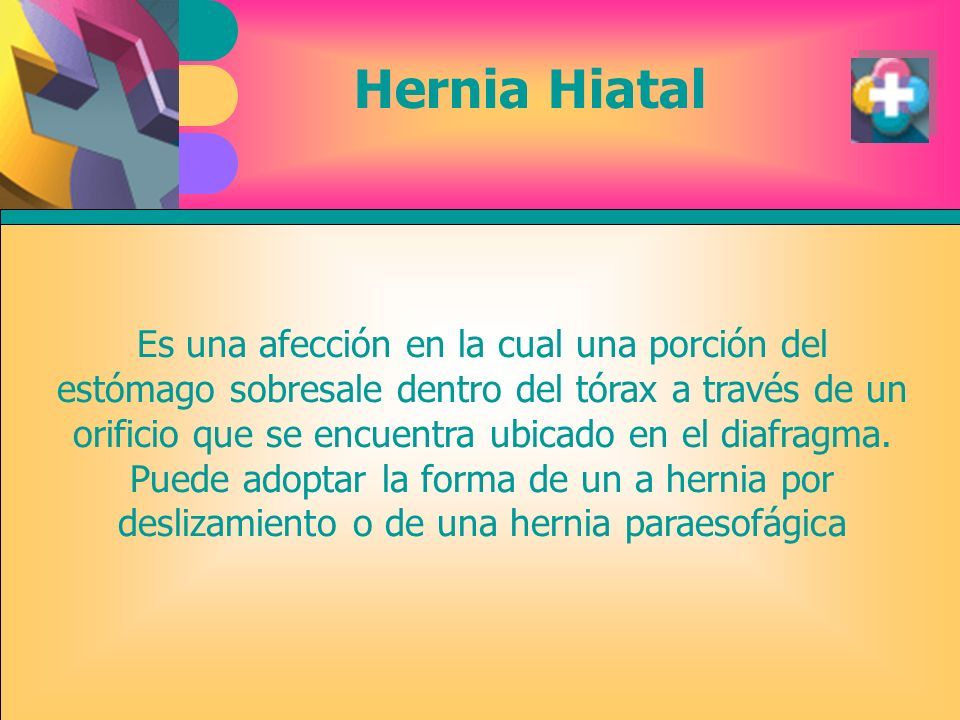 Hernia Hiatal

Es una afección en la cual una porción del estómago sobresale dentro del tórax a través de un orificio que se encuentra ubicado en el diafragma. Puede adoptar la forma de un a hernia por deslizamiento o de una hernia paraesofágica